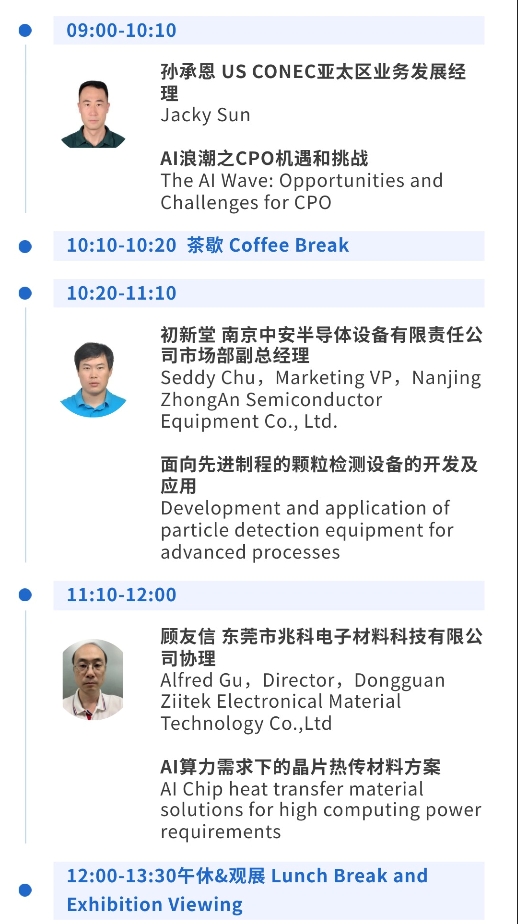 09:00-10:10

孙承恩 US CONEC亚太区业务发展经理
Jacky Sun

AI浪潮之CPO机遇和挑战
The AI Wave: Opportunities and Challenges for CPO

10:10-10:20 茶歇 Coffee Break

10:20-11:10

初新堂 南京中安半导体设备有限责任公司市场部副总经理
Seddy Chu，Marketing VP，Nanjing ZhongAn Semiconductor Equipment Co., Ltd.

面向先进制程的颗粒检测设备的开发及应用
Development and application of particle detection equipment for advanced processes

11:10-12:00

顾友信 东莞市兆科电子材料科技有限公司协理
Alfred Gu，Director，Dongguan Ziitek Electronical Material Technology Co.,Ltd

AI算力需求下的晶片热传材料方案
AI Chip heat transfer material solutions for high computing power requirements

12:00-13:30午休&观展 Lunch Break and Exhibition Viewing